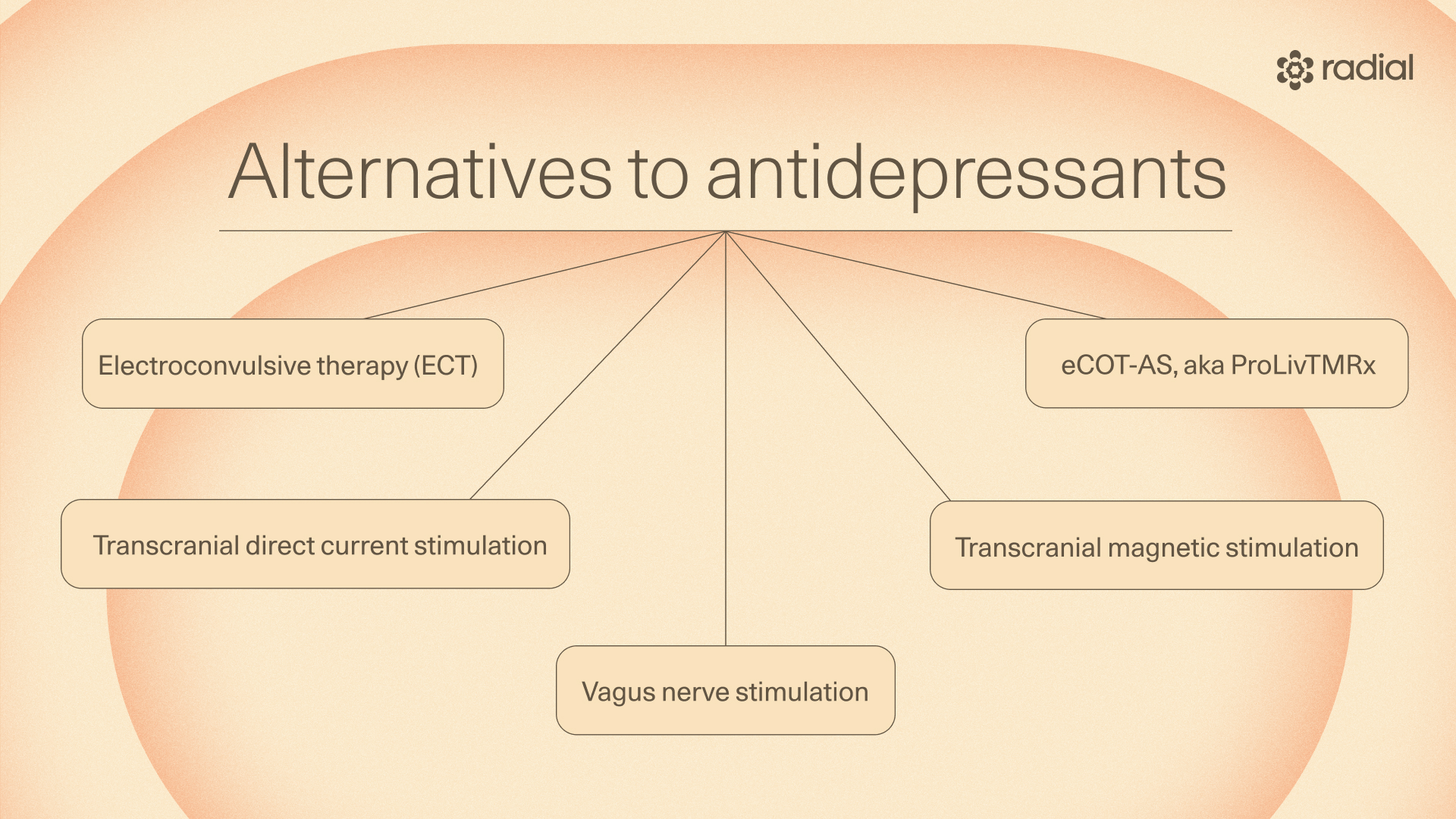 radial

Alternatives to antidepressants

Electroconvulsive therapy (ECT)

eCOT-AS, aka ProLivTMRx

Transcranial direct current stimulation

Transcranial magnetic stimulation

Vagus nerve stimulation